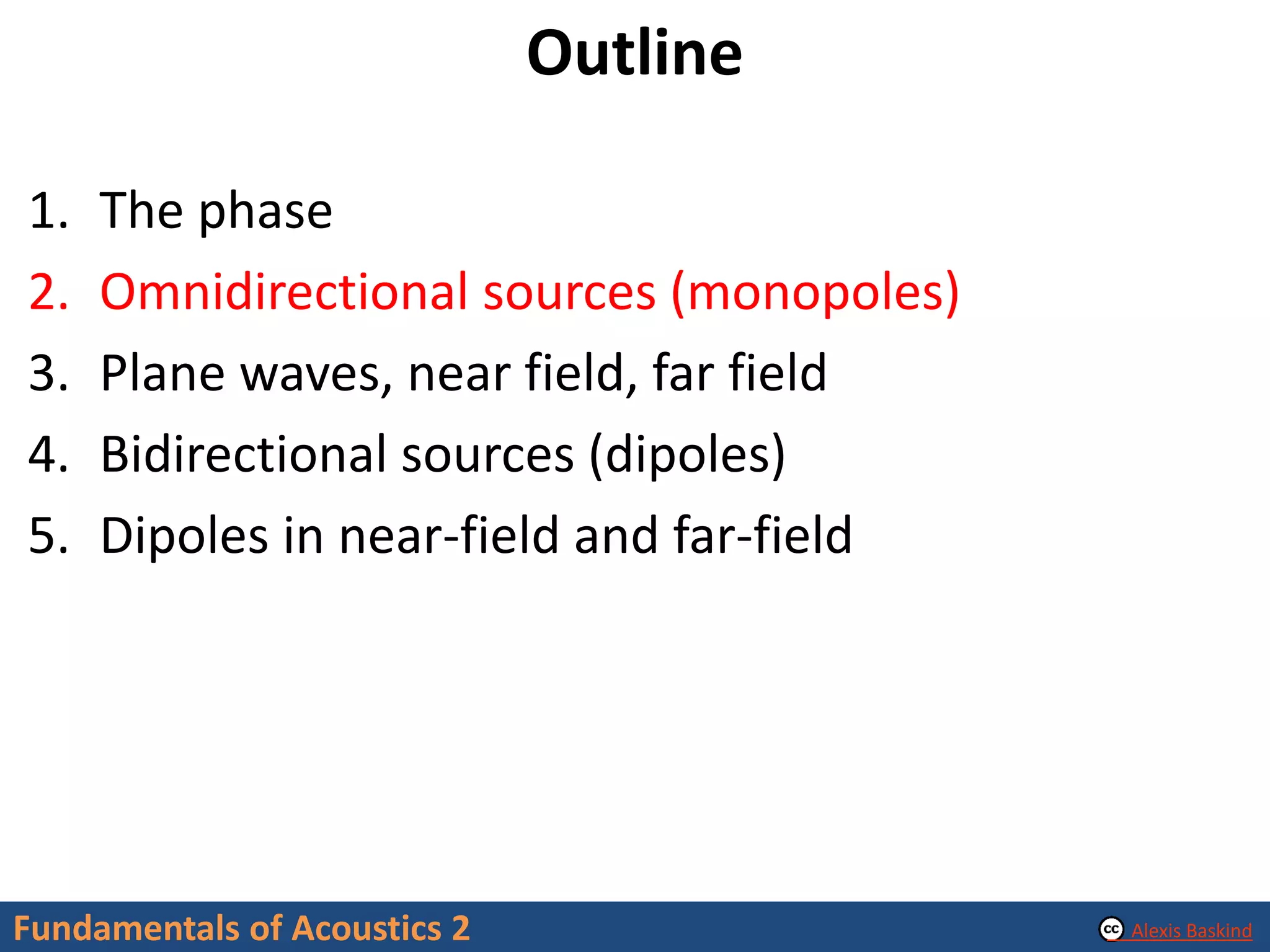 Outline

1. The phase
2. Omnidirectional sources (monopoles)
3. Plane waves, near field, far field
4. Bidirectional sources (dipoles)
5. Dipoles in near-field and far-field

Fundamentals of Acoustics 2

cc Alexis Baskind